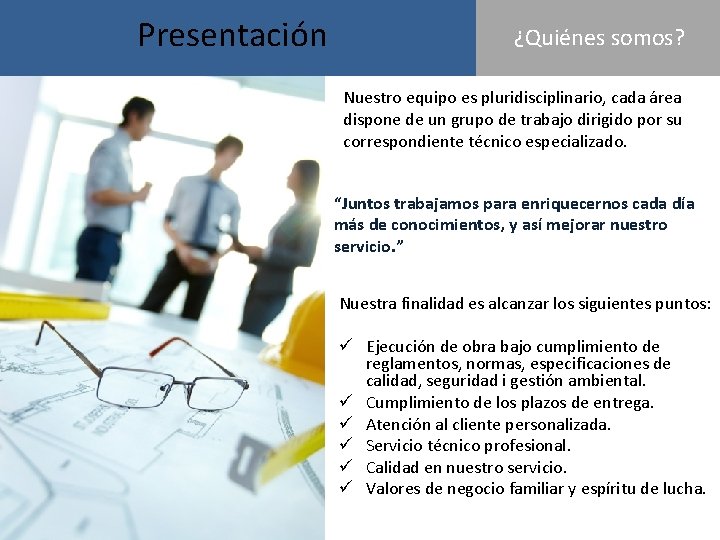 Presentación

¿Quiénes somos?

Nuestro equipo es pluridisciplinario, cada área dispone de un grupo de trabajo dirigido por su correspondiente técnico especializado.

"Juntos trabajamos para enriquecernos cada día más de conocimientos, y así mejorar nuestro servicio."

Nuestra finalidad es alcanzar los siguientes puntos:

✓ Ejecución de obra bajo cumplimiento de reglamentos, normas, especificaciones de calidad, seguridad i gestión ambiental.
✓ Cumplimiento de los plazos de entrega.
✓ Atención al cliente personalizada.
✓ Servicio técnico profesional.
✓ Calidad en nuestro servicio.
✓ Valores de negocio familiar y espíritu de lucha.